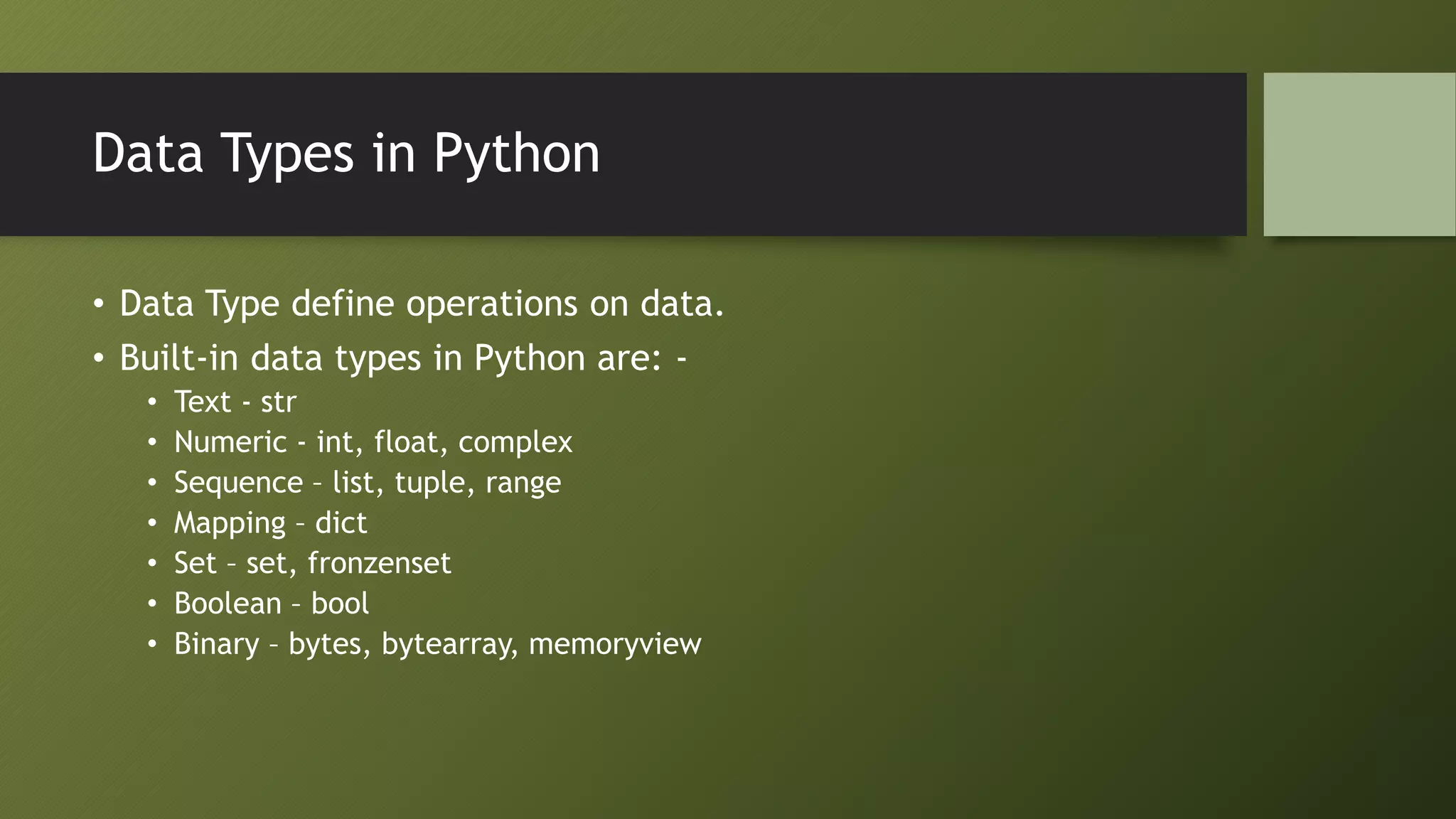 Data Types in Python

• Data Type define operations on data.
• Built-in data types in Python are: -
  • Text - str
  • Numeric - int, float, complex
  • Sequence – list, tuple, range
  • Mapping – dict
  • Set – set, fronzenset
  • Boolean – bool
  • Binary – bytes, bytearray, memoryview